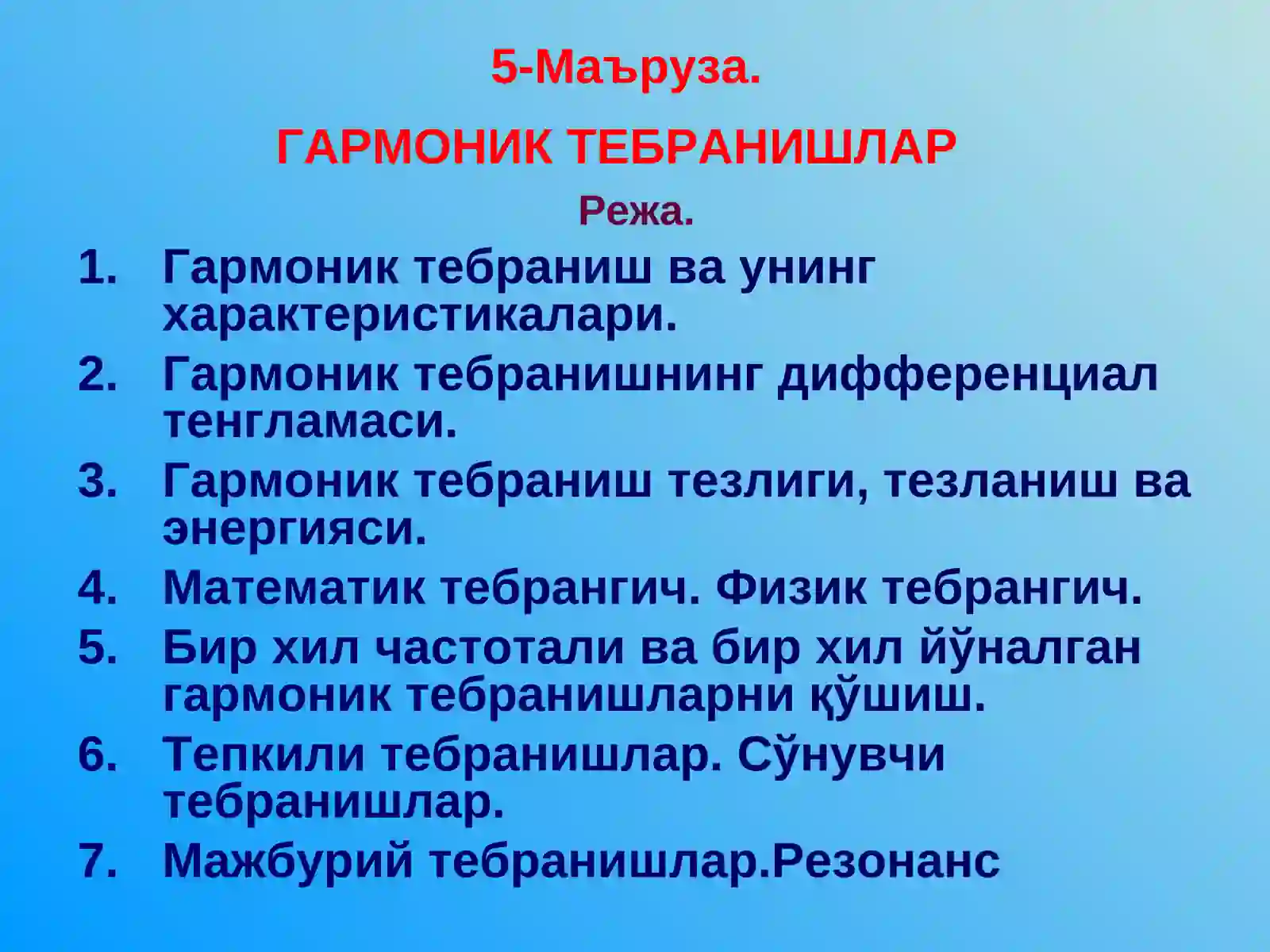 5-Маъруза.

ГАРМОНИК ТЕБРАНИШЛАР

Режа.

1. Гармоник тебраниш ва унинг характеристикалари.
2. Гармоник тебранишнинг дифференциал тенгламаси.
3. Гармоник тебраниш тезлиги, тезланиш ва энергияси.
4. Математик тебрангич. Физик тебрангич.
5. Бир хил частотали ва бир хил йўналган гармоник тебранишларни қўшиш.
6. Тепкили тебранишлар. Сўнувчи тебранишлар.
7. Мажбурий тебранишлар.Резонанс